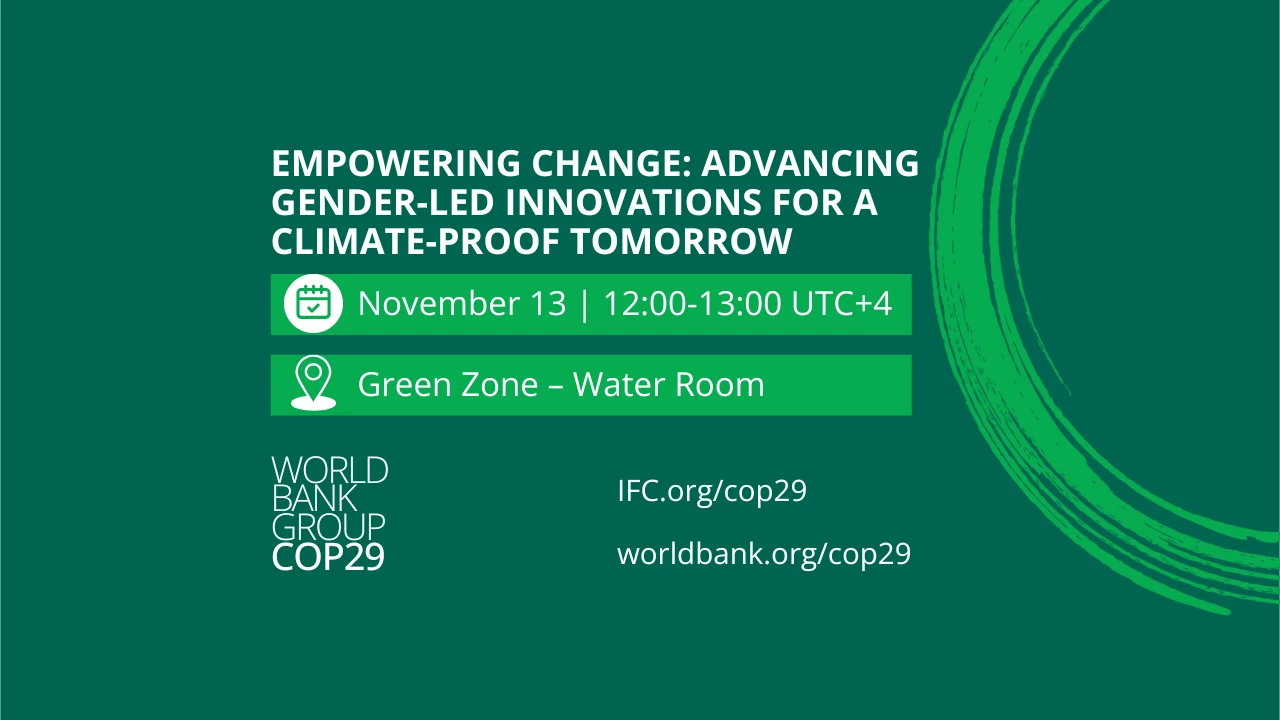 EMPOWERING CHANGE: ADVANCING GENDER-LED INNOVATIONS FOR A CLIMATE-PROOF TOMORROW

November 13 | 12:00-13:00 UTC+4

Green Zone – Water Room

WORLD
BANK
GROUP
COP29

IFC.org/cop29

worldbank.org/cop29